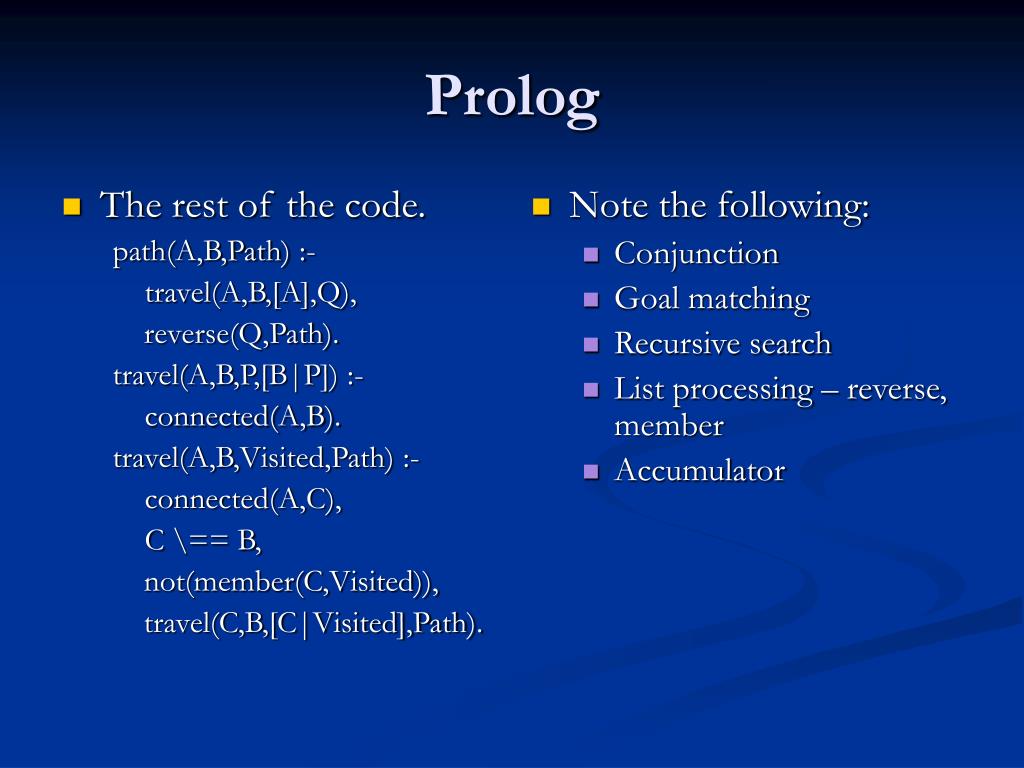 Prolog

The rest of the code.

path(A,B,Path) :-
travel(A,B,[A],Q),
reverse(Q,Path).
travel(A,B,P,[B|P]) :-
connected(A,B).
travel(A,B,Visited,Path) :-
connected(A,C),
C \== B,
not(member(C,Visited)),
travel(C,B,[C|Visited],Path).

Note the following:

Conjunction
Goal matching
Recursive search
List processing – reverse, member
Accumulator